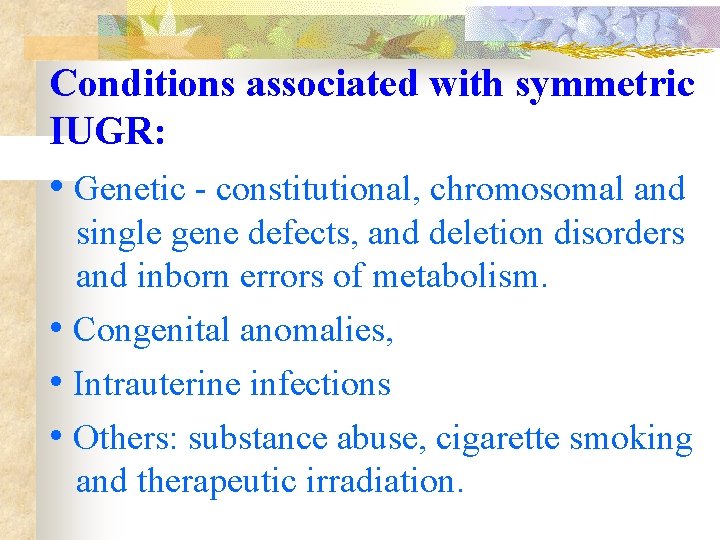 Conditions associated with symmetric IUGR:

• Genetic - constitutional, chromosomal and single gene defects, and deletion disorders and inborn errors of metabolism.

• Congenital anomalies,

• Intrauterine infections

• Others: substance abuse, cigarette smoking and therapeutic irradiation.